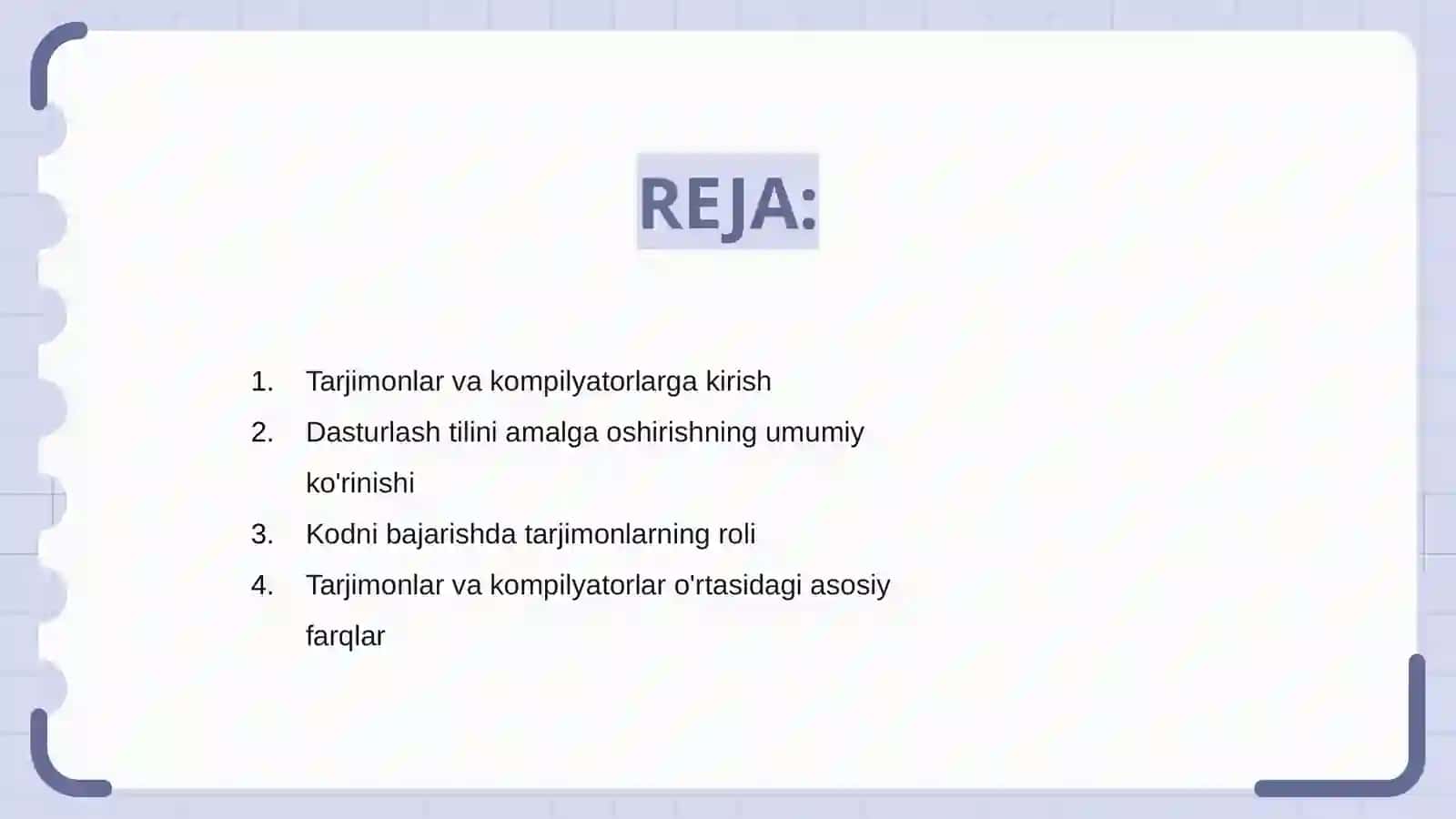 REJA:

1. Tarjimonlar va kompilyatorlarga kirish
2. Dasturlash tilini amalga oshirishning umumiy ko'rinishi
3. Kodni bajarishda tarjimonlarning roli
4. Tarjimonlar va kompilyatorlar o'rtasidagi asosiy farqlar